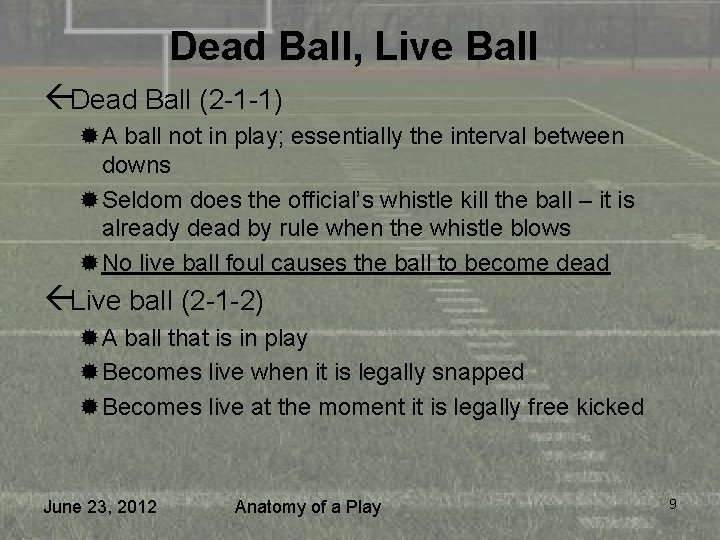 Dead Ball, Live Ball

Dead Ball (2-1-1)

A ball not in play; essentially the interval between downs

Seldom does the official's whistle kill the ball – it is already dead by rule when the whistle blows

No live ball foul causes the ball to become dead

Live ball (2-1-2)

A ball that is in play

Becomes live when it is legally snapped

Becomes live at the moment it is legally free kicked

June 23, 2012

Anatomy of a Play

9